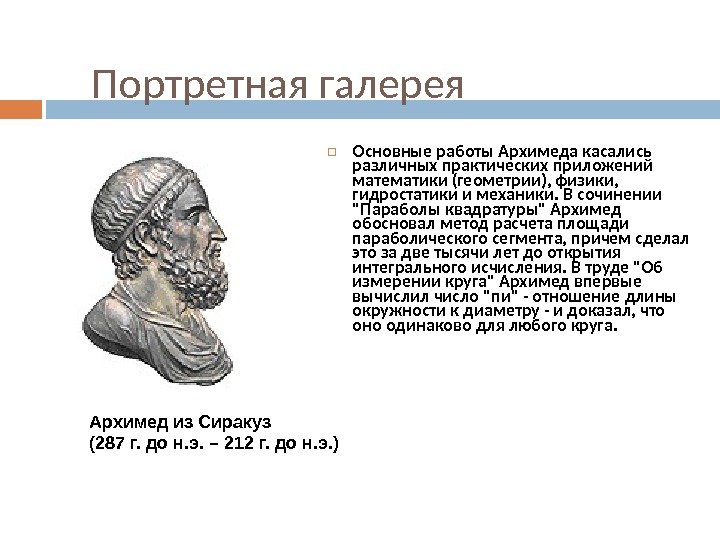 Портретная галерея

Основные работы Архимеда касались различных практических приложений математики (геометрии), физики, гидростатики и механики. В сочинении "Параболы квадратуры" Архимед обосновал метод расчета площади параболического сегмента, причем сделал это за две тысячи лет до открытия интегрального исчисления. В труде "Об измерении круга" Архимед впервые вычислил число "пи" - отношение длины окружности к диаметру - и доказал, что оно одинаково для любого круга.

Архимед из Сиракуз
(287 г. до н.э. – 212 г. до н.э.)